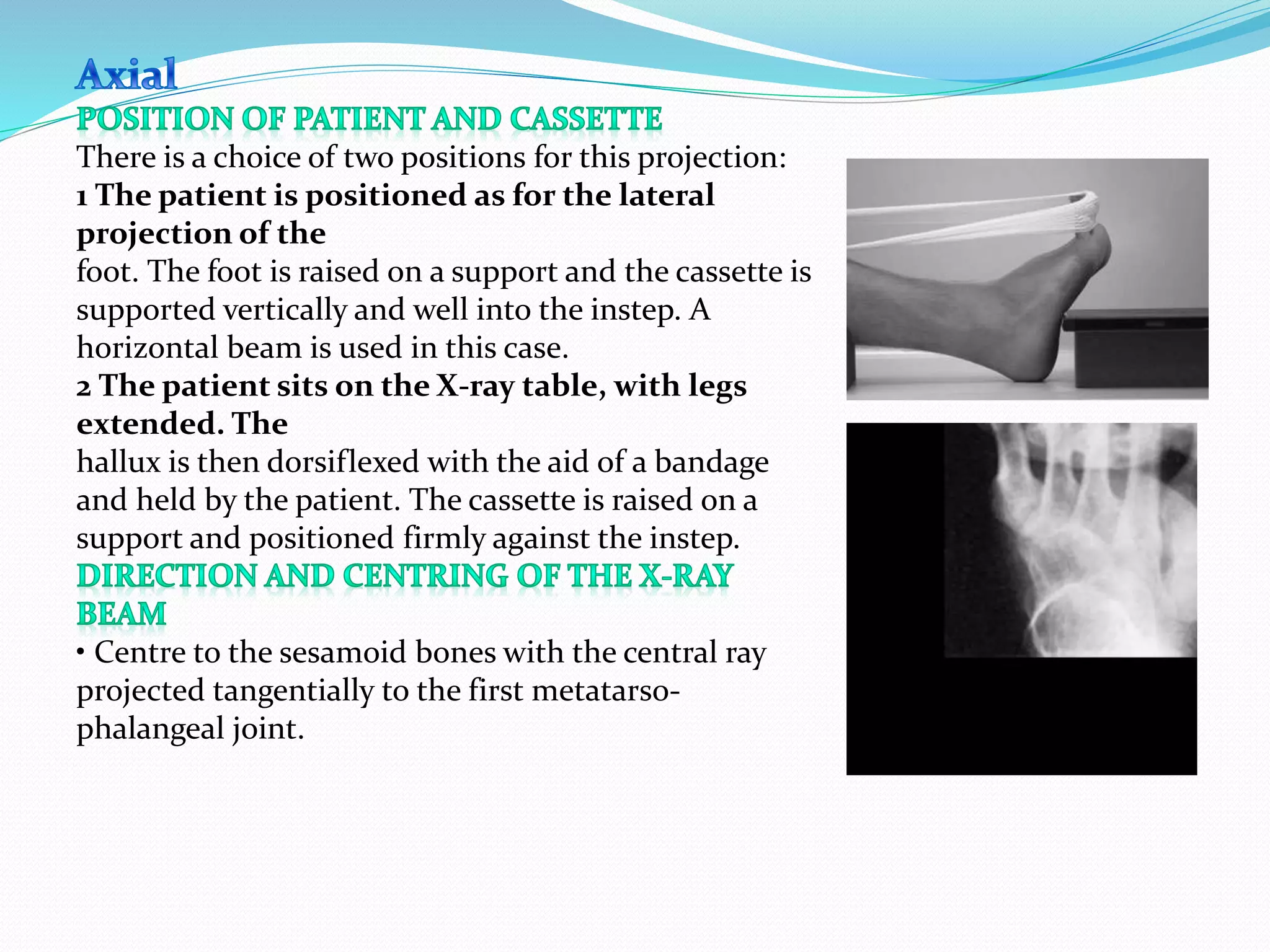 Axial

POSITION OF PATIENT AND CASSETTE

There is a choice of two positions for this projection:

1 The patient is positioned as for the lateral projection of the

foot. The foot is raised on a support and the cassette is supported vertically and well into the instep. A horizontal beam is used in this case.

2 The patient sits on the X-ray table, with legs extended. The

hallux is then dorsiflexed with the aid of a bandage and held by the patient. The cassette is raised on a support and positioned firmly against the instep.

DIRECTION AND CENTRING OF THE X-RAY BEAM

• Centre to the sesamoid bones with the central ray projected tangentially to the first metatarso-phalangeal joint.